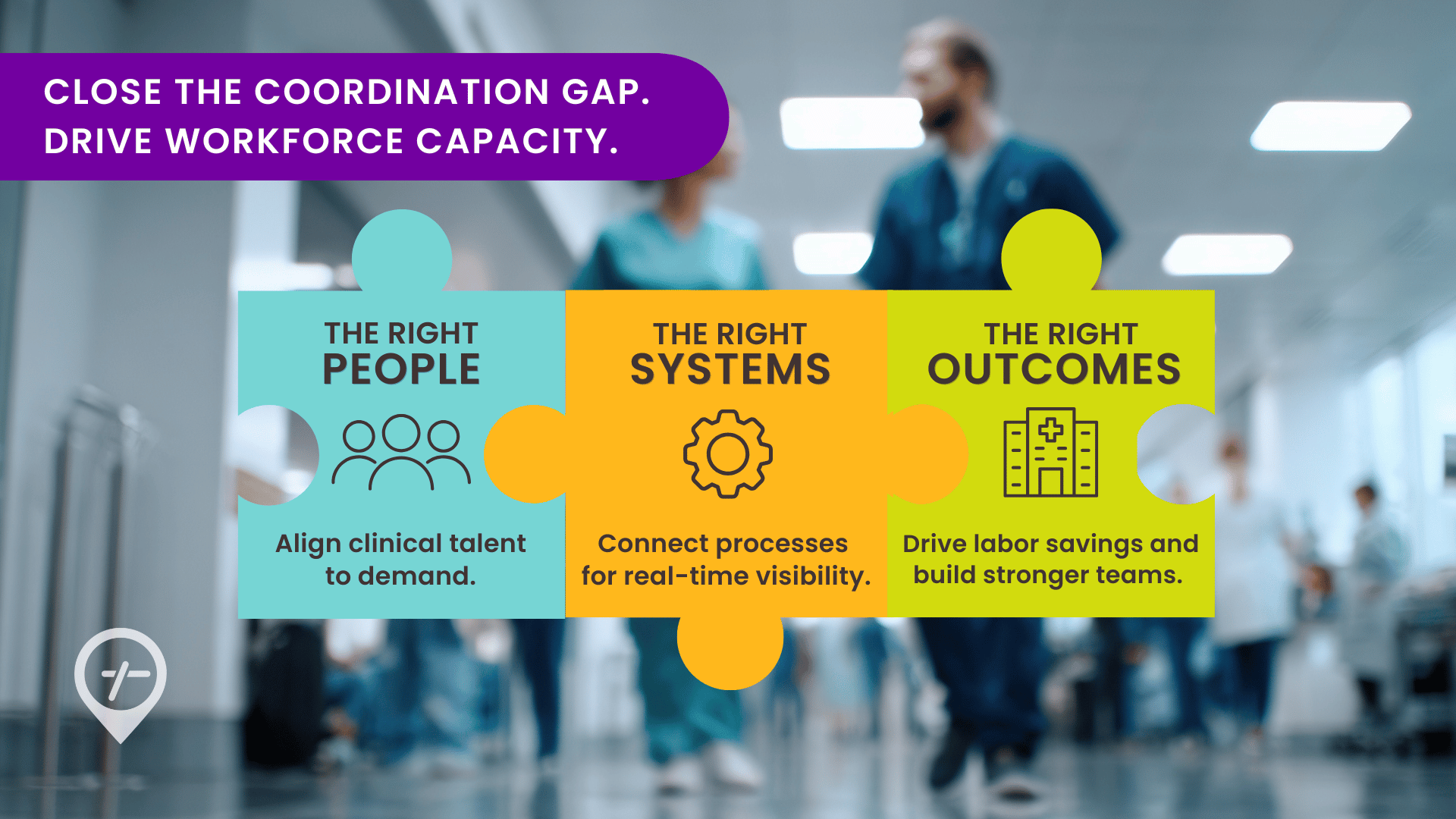 CLOSE THE COORDINATION GAP.
DRIVE WORKFORCE CAPACITY.

THE RIGHT
PEOPLE

Align clinical talent to demand.

THE RIGHT
SYSTEMS

Connect processes for real-time visibility.

THE RIGHT
OUTCOMES

Drive labor savings and build stronger teams.